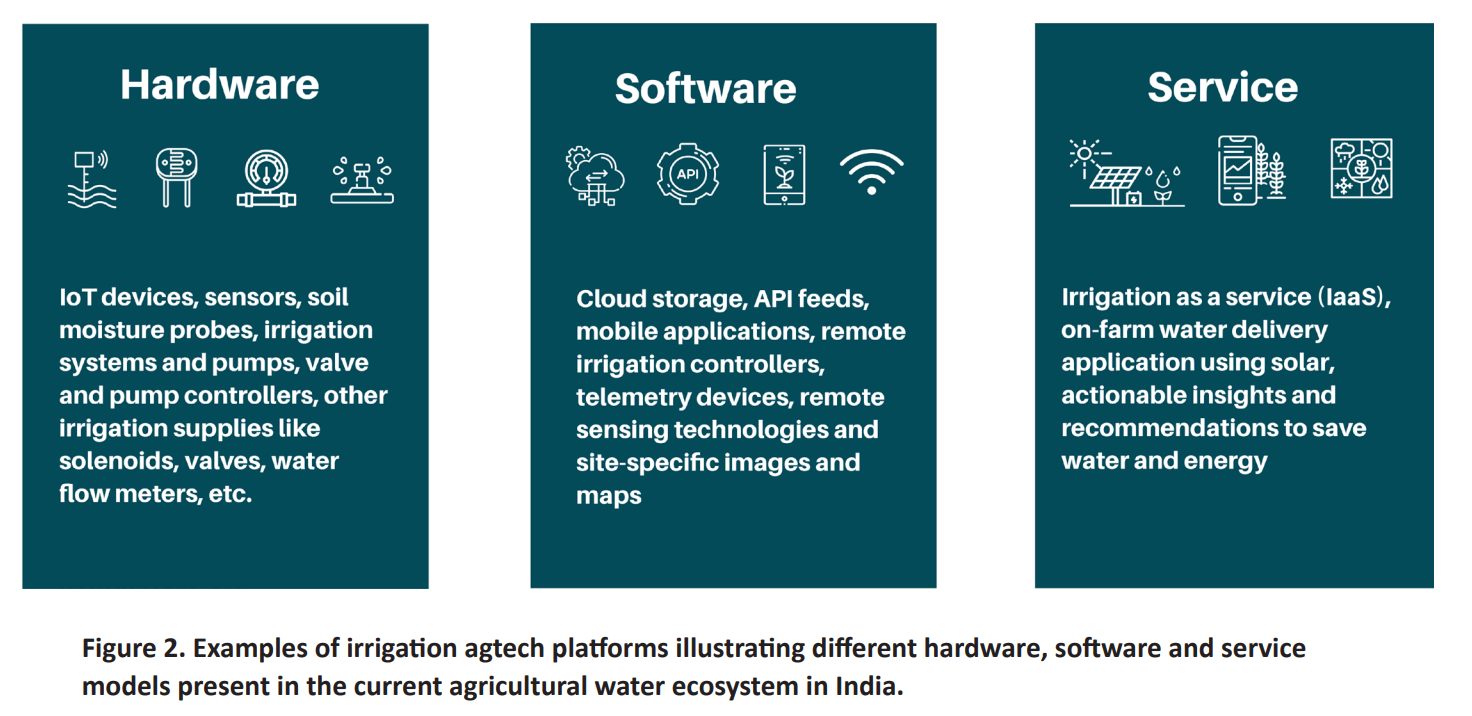 Hardware

IoT devices, sensors, soil moisture probes, irrigation systems and pumps, valve and pump controllers, other irrigation supplies like solenoids, valves, water flow meters, etc.

Software

API

Cloud storage, API feeds, mobile applications, remote irrigation controllers, telemetry devices, remote sensing technologies and site-specific images and maps

Service

Irrigation as a service (IaaS), on-farm water delivery application using solar, actionable insights and recommendations to save water and energy

Figure 2. Examples of irrigation agtech platforms illustrating different hardware, software and service models present in the current agricultural water ecosystem in India.